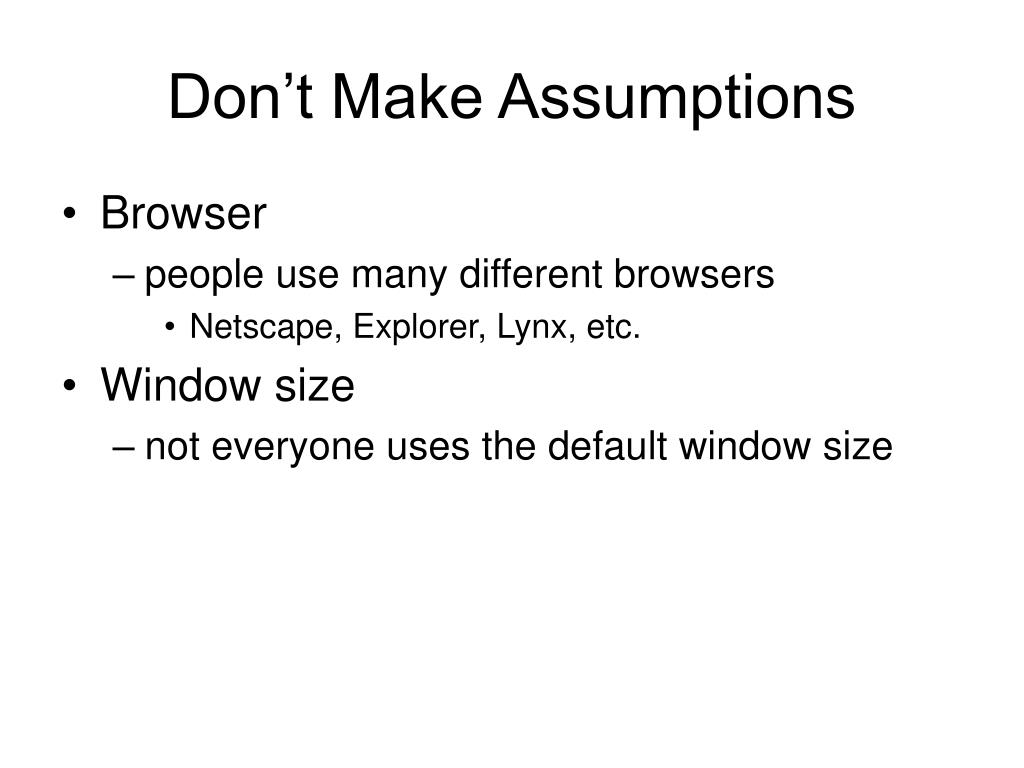 Don’t Make Assumptions

• Browser
– people use many different browsers
• Netscape, Explorer, Lynx, etc.
• Window size
– not everyone uses the default window size